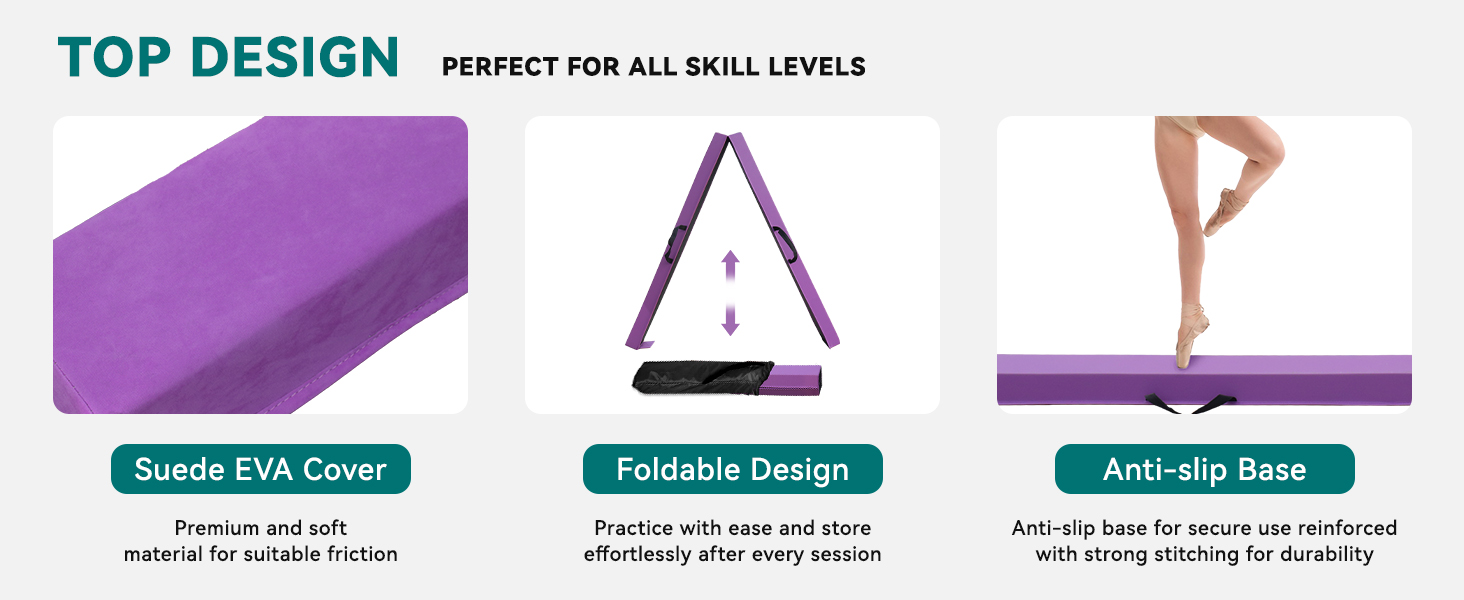 TOP DESIGN PERFECT FOR ALL SKILL LEVELS

Suede EVA Cover

Premium and soft material for suitable friction

Foldable Design

Practice with ease and store effortlessly after every session

Anti-slip Base

Anti-slip base for secure use reinforced with strong stitching for durability